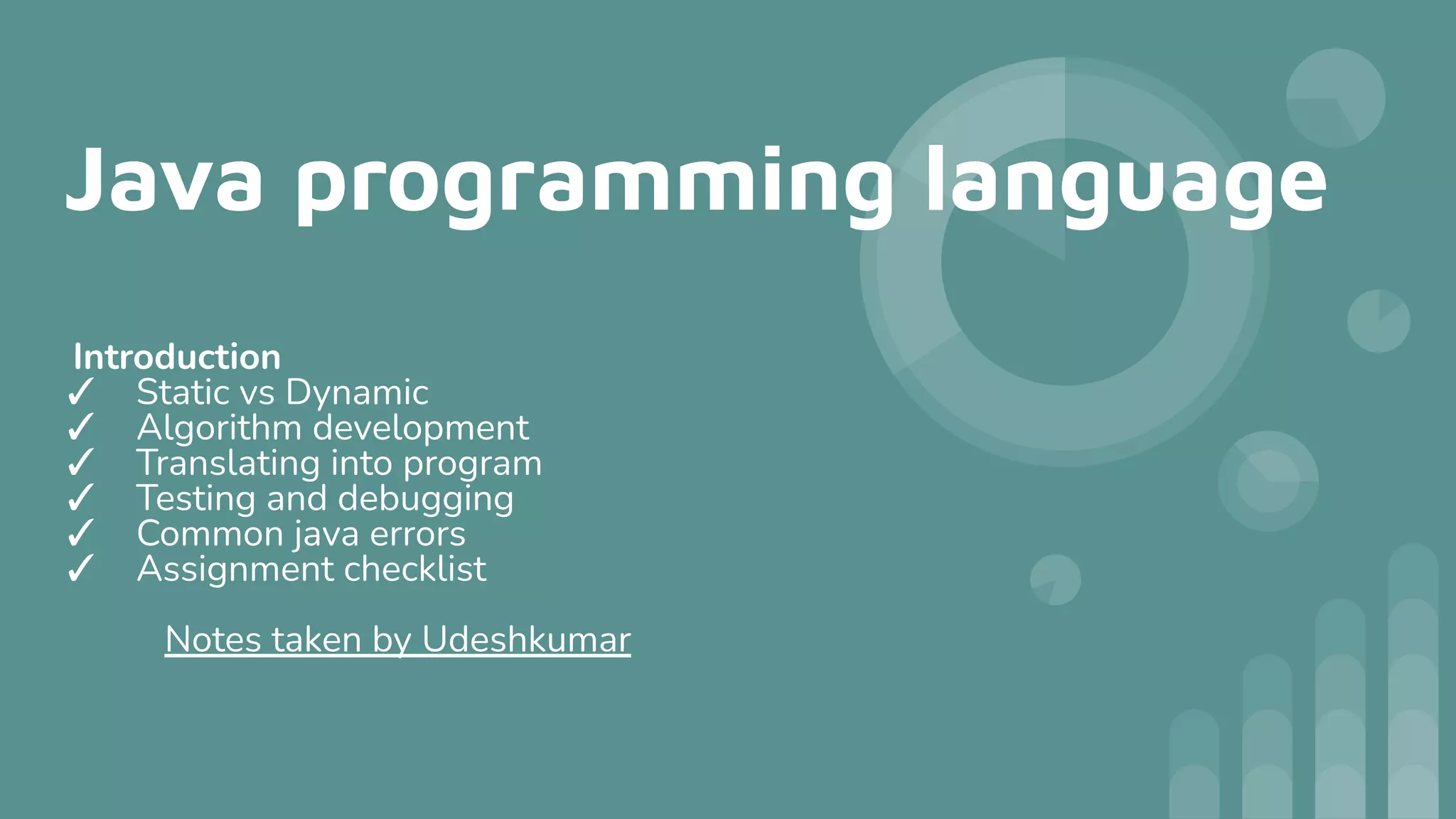 Java programming language

Introduction
✓ Static vs Dynamic
✓ Algorithm development
✓ Translating into program
✓ Testing and debugging
✓ Common java errors
✓ Assignment checklist

Notes taken by Udeshkumar